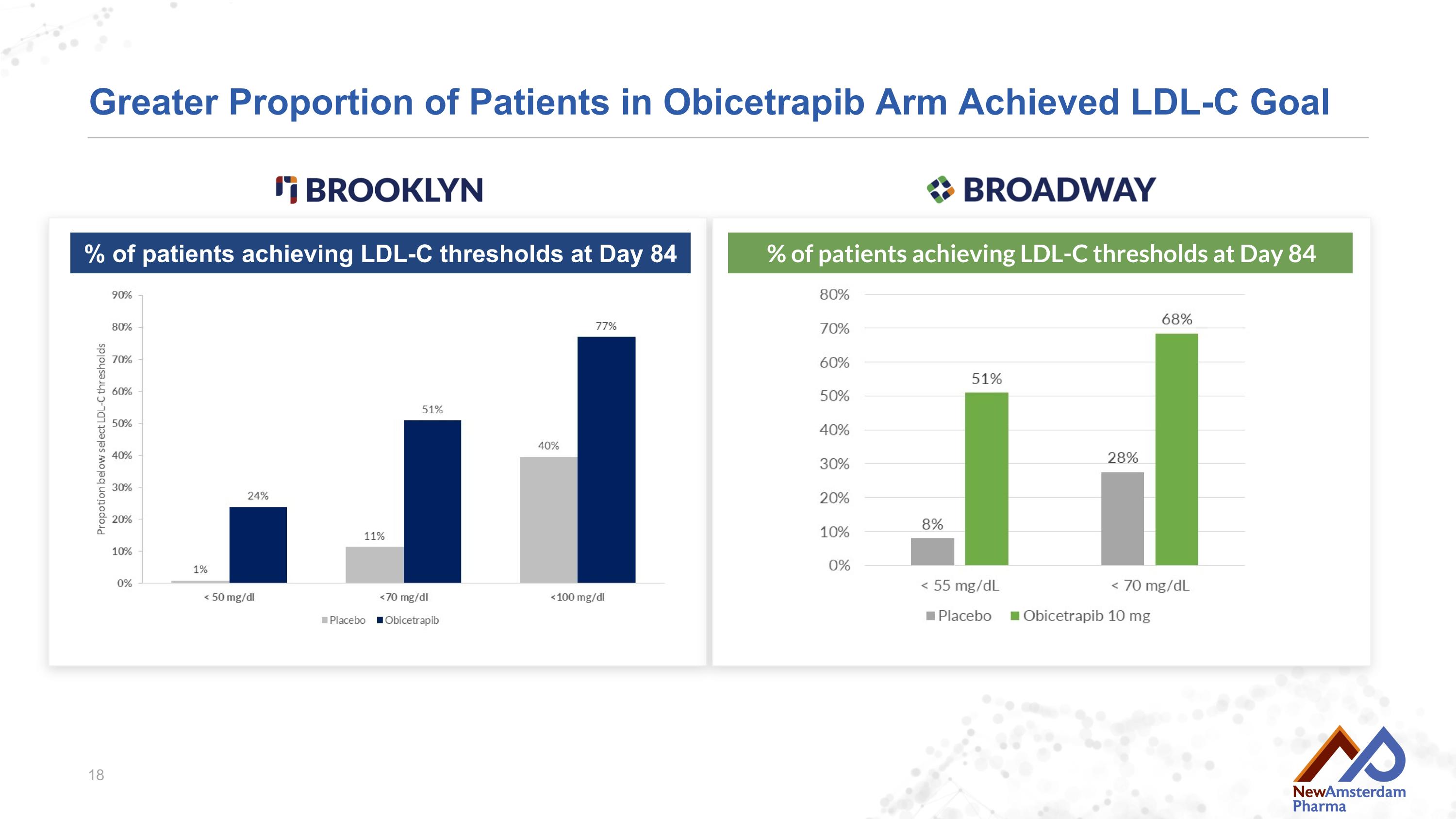 Greater Proportion of Patients in Obicetrapib Arm Achieved LDL-C Goal

BROOKLYN

% of patients achieving LDL-C thresholds at Day 84

Propotion below select LDL-C thresholds

90%
80%
70%
60%
50%
40%
30%
20%
10%
0%

1%
24%
11%
51%
40%
77%

< 50 mg/dl
<70 mg/dl
<100 mg/dl

Placebo Obicetrapib

BROADWAY

% of patients achieving LDL-C thresholds at Day 84

80%
70%
60%
50%
40%
30%
20%
10%
0%

8%
51%
28%
68%

< 55 mg/dL
< 70 mg/dL

Placebo Obicetrapib 10 mg

18

NewAmsterdam Pharma